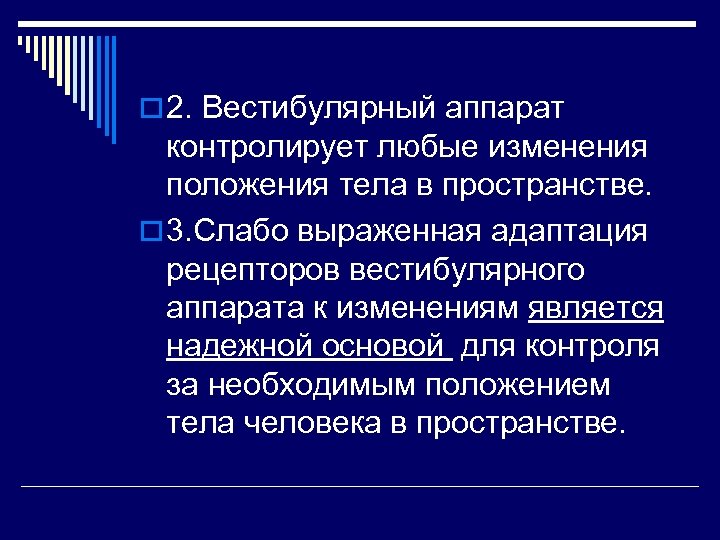 2. Вестибулярный аппарат контролирует любые изменения положения тела в пространстве.

3.Слабо выраженная адаптация рецепторов вестибулярного аппарата к изменениям является надежной основой для контроля за необходимым положением тела человека в пространстве.